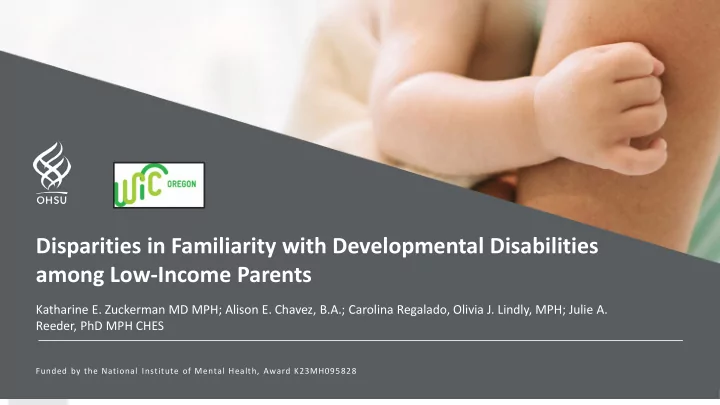 OHSU

WIC OREGON

Disparities in Familiarity with Developmental Disabilities among Low-Income Parents

Katharine E. Zuckerman MD MPH; Alison E. Chavez, B.A.; Carolina Regalado, Olivia J. Lindly, MPH; Julie A. Reeder, PhD MPH CHES

Funded by the National Institute of Mental Health, Award K23MH095828